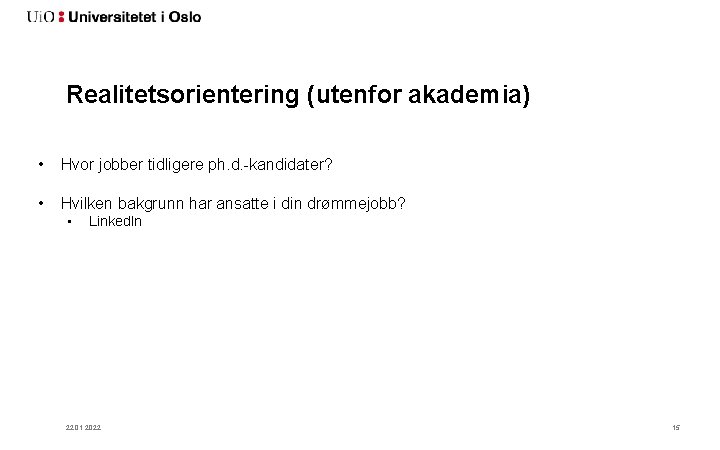 UiO : Universitetet i Oslo

Realitetsorientering (utenfor akademia)

• Hvor jobber tidligere ph.d.-kandidater?

• Hvilken bakgrunn har ansatte i din drømmejobb?
  ▪ LinkedIn

22.01.2022

15